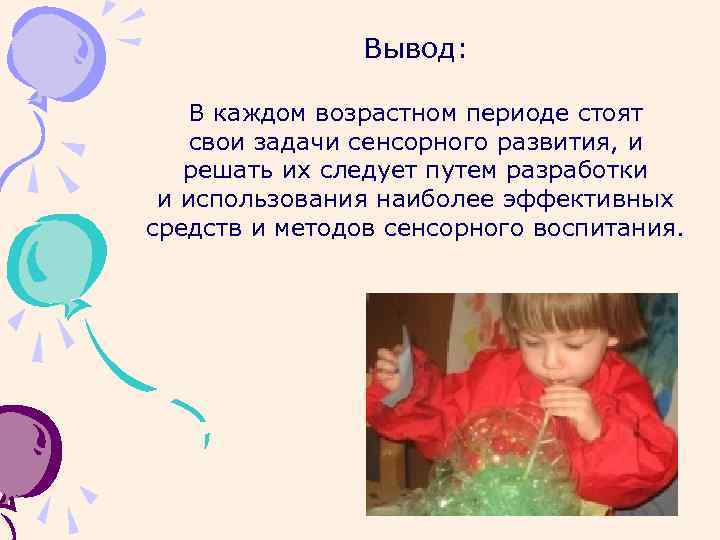 Вывод:

В каждом возрастном периоде стоят свои задачи сенсорного развития, и решать их следует путем разработки и использования наиболее эффективных средств и методов сенсорного воспитания.